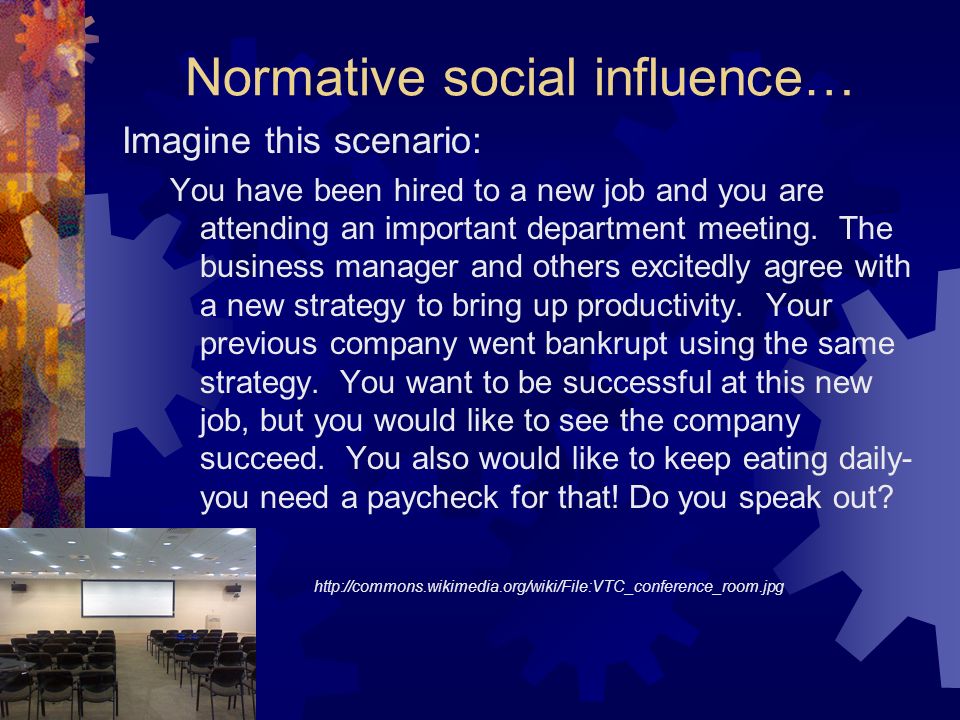 Normative social influence…

Imagine this scenario:

You have been hired to a new job and you are attending an important department meeting. The business manager and others excitedly agree with a new strategy to bring up productivity. Your previous company went bankrupt using the same strategy. You want to be successful at this new job, but you would like to see the company succeed. You also would like to keep eating daily- you need a paycheck for that! Do you speak out?

http://commons.wikimedia.org/wiki/File:VTC_conference_room.jpg